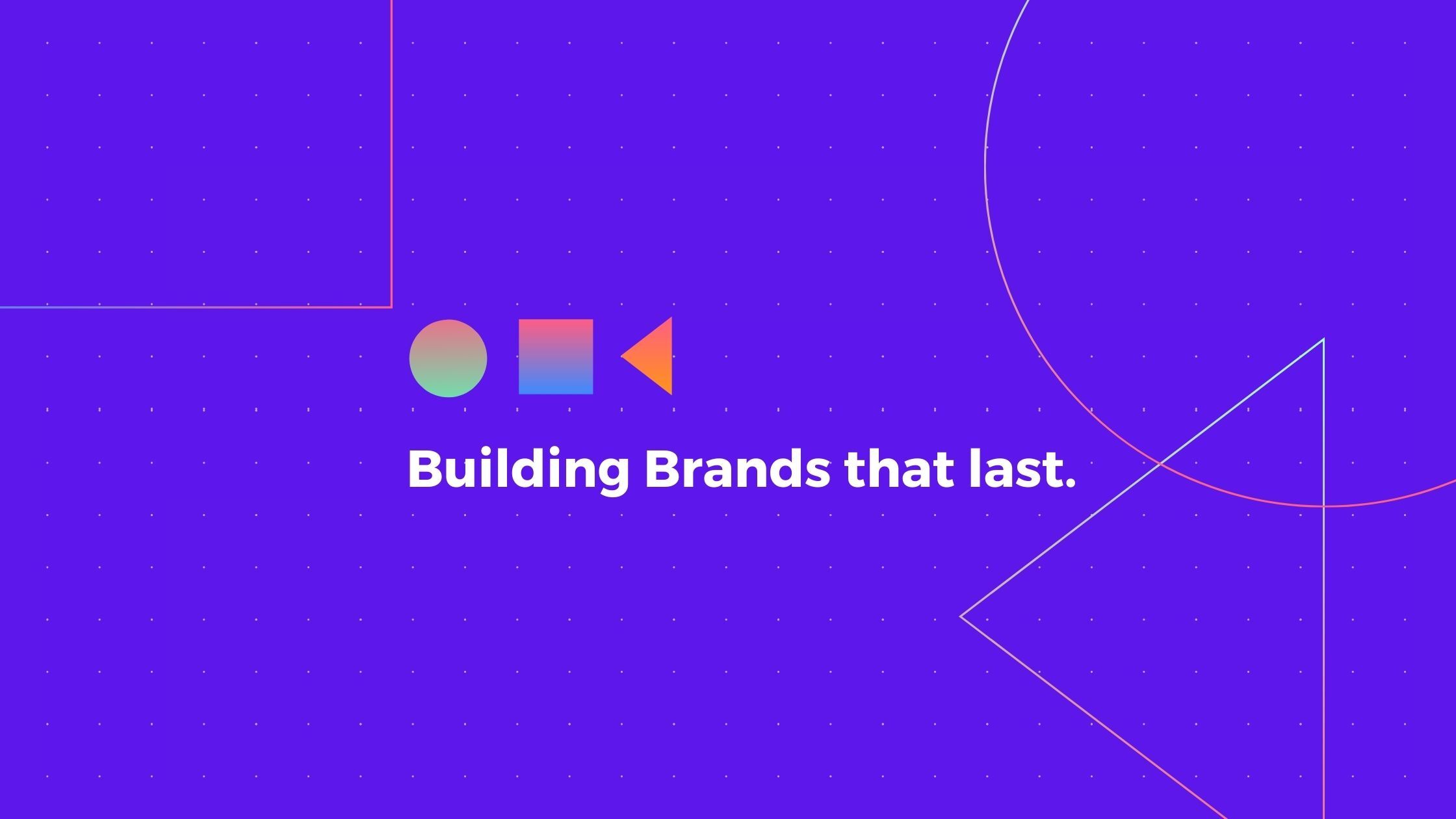 Building Brands that last.